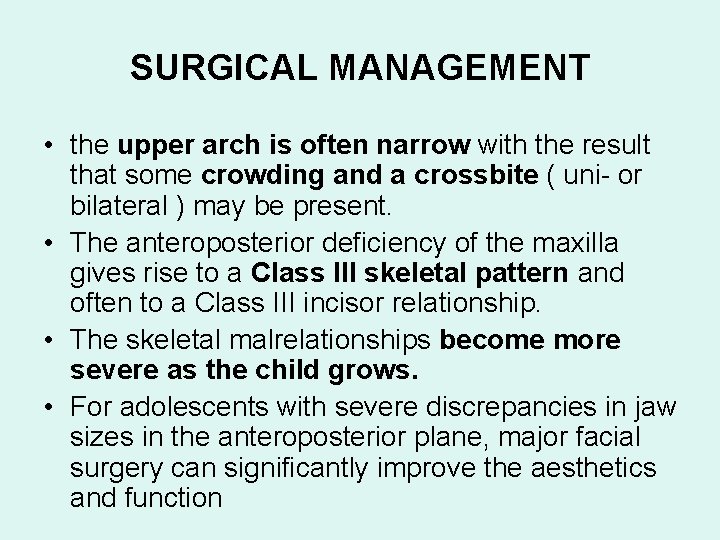 SURGICAL MANAGEMENT

• the upper arch is often narrow with the result that some crowding and a crossbite ( uni- or bilateral ) may be present.

• The anteroposterior deficiency of the maxilla gives rise to a Class III skeletal pattern and often to a Class III incisor relationship.

• The skeletal malrelationships become more severe as the child grows.

• For adolescents with severe discrepancies in jaw sizes in the anteroposterior plane, major facial surgery can significantly improve the aesthetics and function